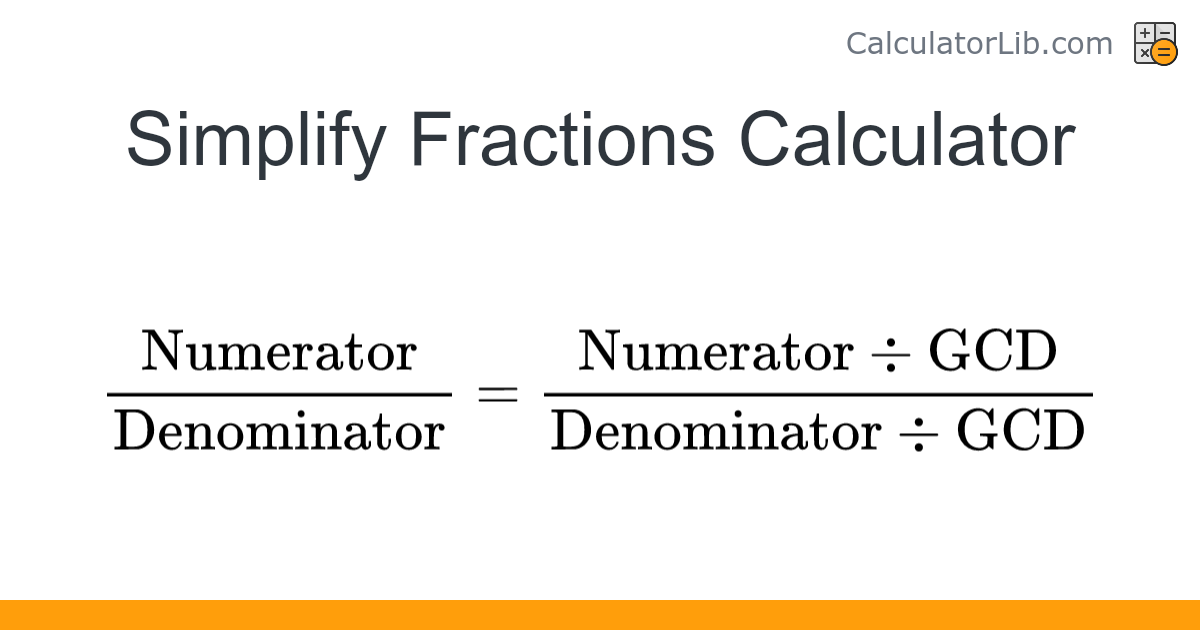 CalculatorLib.com

Simplify Fractions Calculator

$\frac{\text{Numerator}}{\text{Denominator}} = \frac{\text{Numerator} \div \text{GCD}}{\text{Denominator} \div \text{GCD}}$